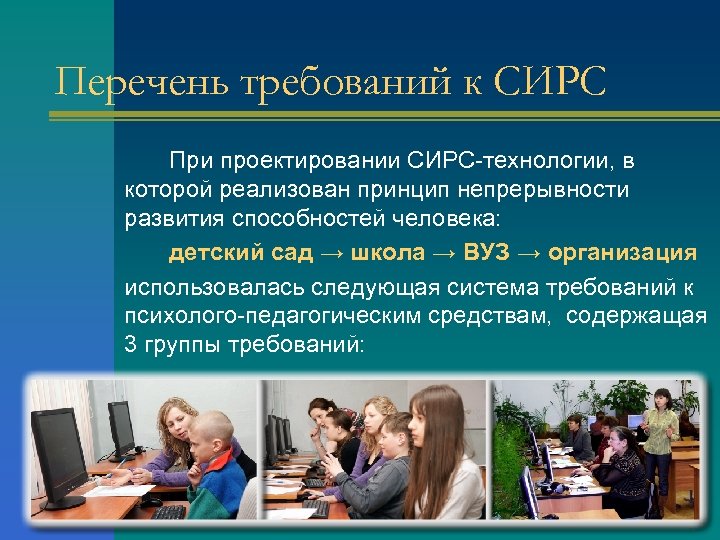 Перечень требований к СИРС

При проектировании СИРС-технологии, в которой реализован принцип непрерывности развития способностей человека:

детский сад → школа → ВУЗ → организация

использовалась следующая система требований к психолого-педагогическим средствам, содержащая 3 группы требований: